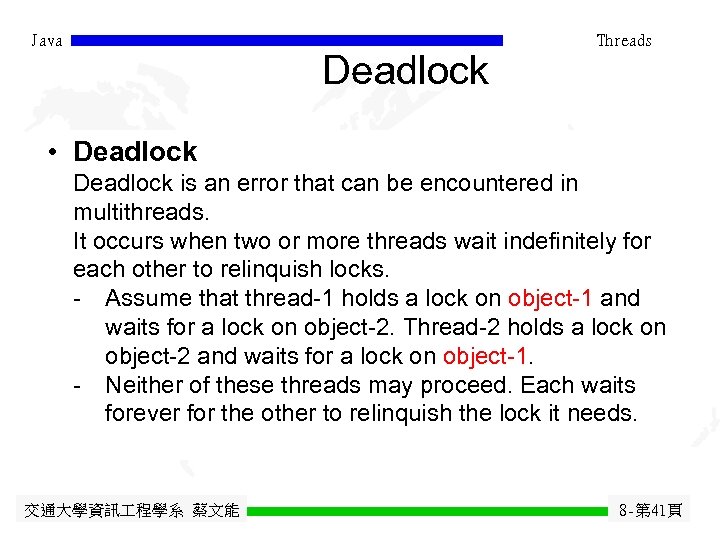 Java

Threads

Deadlock

• Deadlock

Deadlock is an error that can be encountered in multithreads.

It occurs when two or more threads wait indefinitely for each other to relinquish locks.

- Assume that thread-1 holds a lock on object-1 and waits for a lock on object-2. Thread-2 holds a lock on object-2 and waits for a lock on object-1.

- Neither of these threads may proceed. Each waits forever for the other to relinquish the lock it needs.

交通大學資訊工程學系 蔡文能

8-第41頁